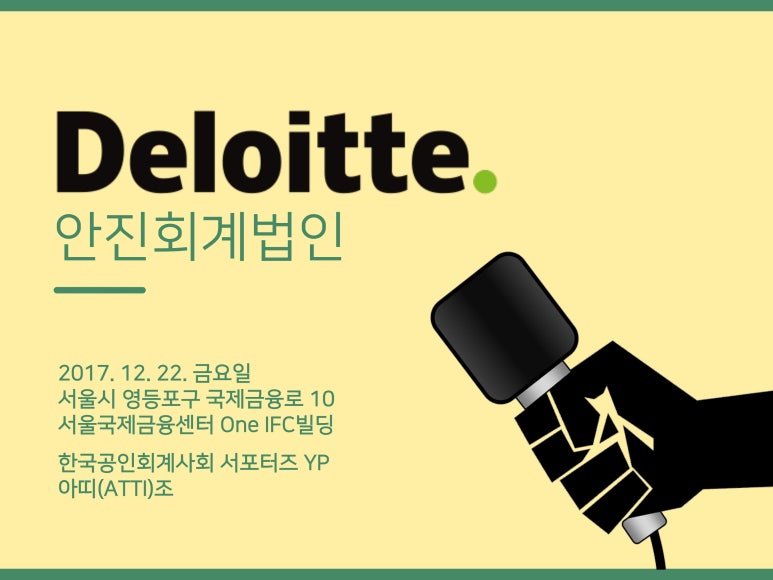 Deloitte.
안진회계법인

2017. 12. 22. 금요일
서울시 영등포구 국제금융로 10
서울국제금융센터 One IFC빌딩

한국공인회계사회 서포터즈 YP
아띠(ATTI)조